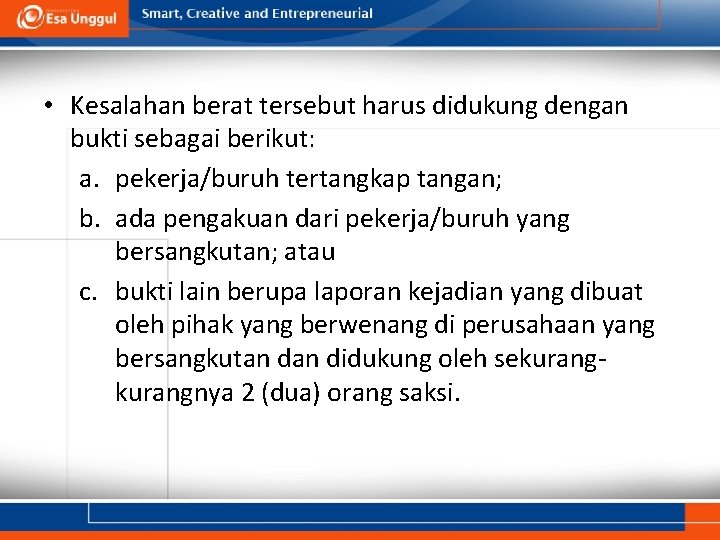 Esa Unggul

Smart, Creative and Entrepreneurial

• Kesalahan berat tersebut harus didukung dengan bukti sebagai berikut:

a. pekerja/buruh tertangkap tangan;

b. ada pengakuan dari pekerja/buruh yang bersangkutan; atau

c. bukti lain berupa laporan kejadian yang dibuat oleh pihak yang berwenang di perusahaan yang bersangkutan dan didukung oleh sekurang-kurangnya 2 (dua) orang saksi.